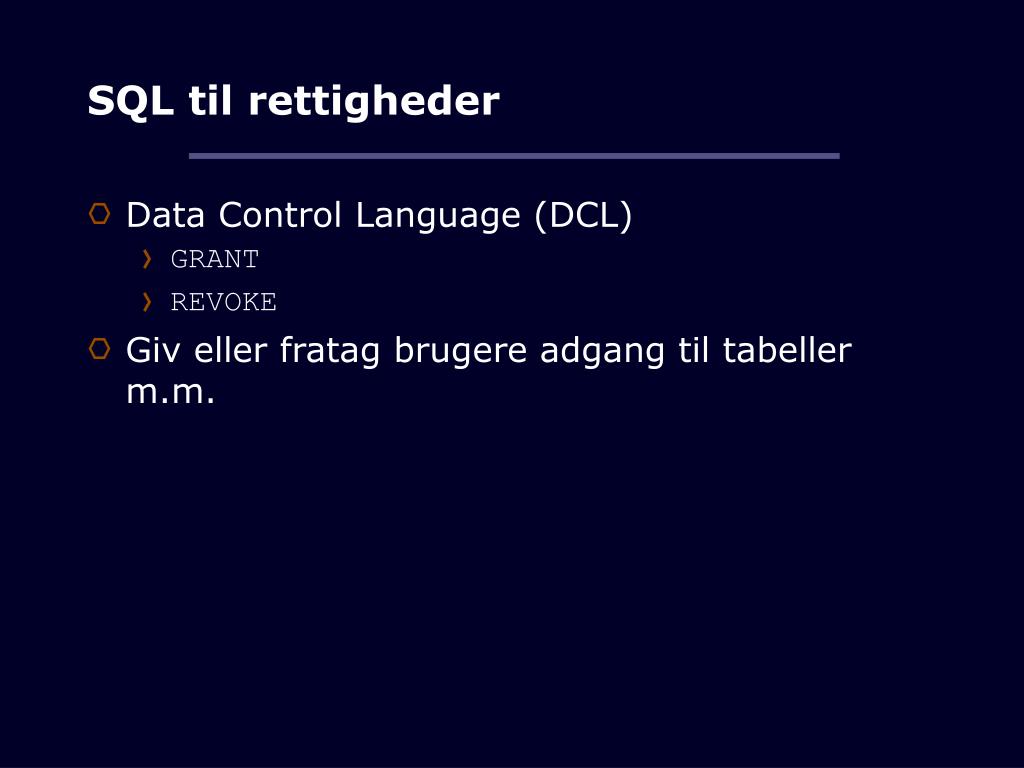 SQL til rettigheder

Data Control Language (DCL)
GRANT
REVOKE

Giv eller fratag brugere adgang til tabeller m.m.